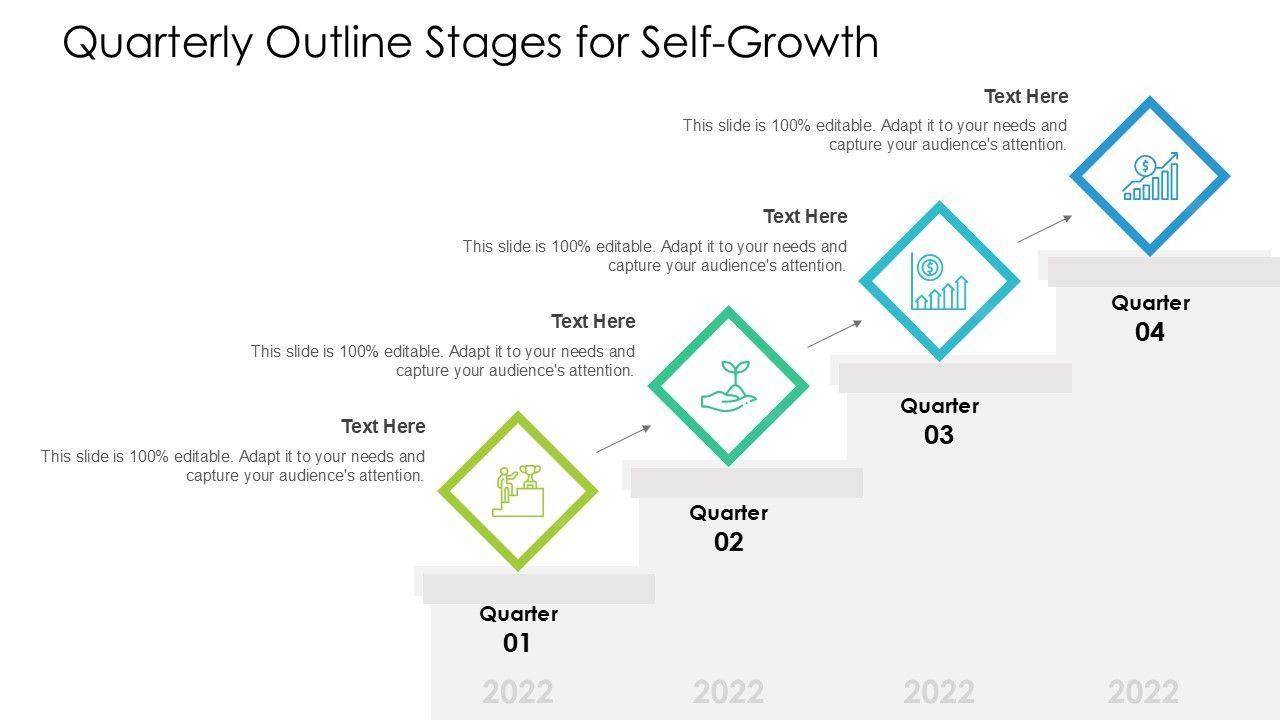 Quarterly Outline Stages for Self-Growth

Text Here
This slide is 100% editable. Adapt it to your needs and capture your audience's attention.

Text Here
This slide is 100% editable. Adapt it to your needs and capture your audience's attention.

Text Here
This slide is 100% editable. Adapt it to your needs and capture your audience's attention.

Text Here
This slide is 100% editable. Adapt it to your needs and capture your audience's attention.

Quarter
01

Quarter
02

Quarter
03

Quarter
04

2022 2022 2022 2022